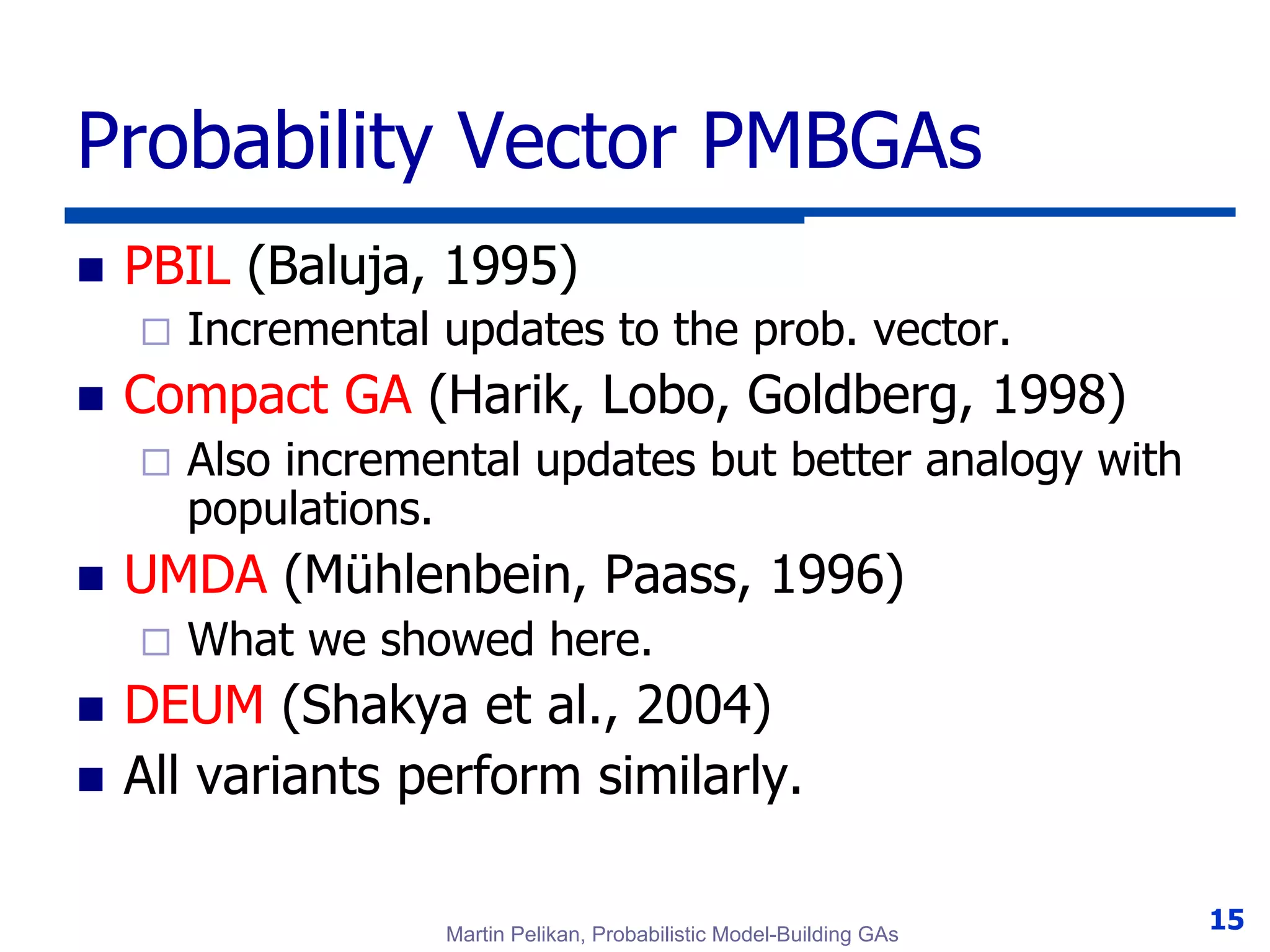 Probability Vector PMBGAs

PBIL (Baluja, 1995)

Incremental updates to the prob. vector.

Compact GA (Harik, Lobo, Goldberg, 1998)

Also incremental updates but better analogy with populations.

UMDA (Mühlenbein, Paass, 1996)

What we showed here.

DEUM (Shakya et al., 2004)

All variants perform similarly.

Martin Pelikan, Probabilistic Model-Building GAs

15